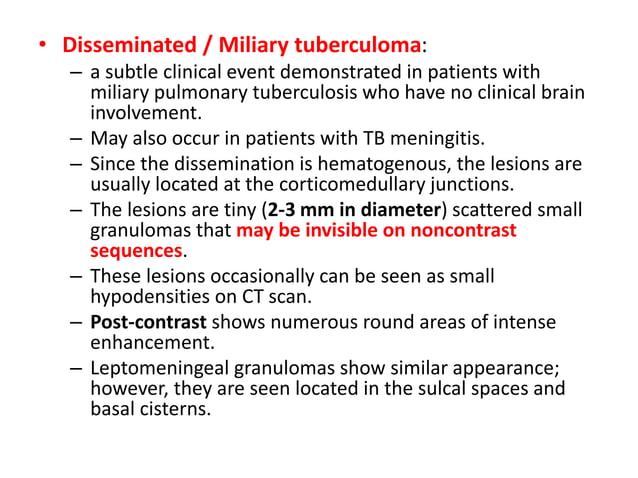 • Disseminated / Miliary tuberculoma:
– a subtle clinical event demonstrated in patients with miliary pulmonary tuberculosis who have no clinical brain involvement.
– May also occur in patients with TB meningitis.
– Since the dissemination is hematogenous, the lesions are usually located at the corticomedullary junctions.
– The lesions are tiny (2-3 mm in diameter) scattered small granulomas that may be invisible on noncontrast sequences.
– These lesions occasionally can be seen as small hypodensities on CT scan.
– Post-contrast shows numerous round areas of intense enhancement.
– Leptomeningeal granulomas show similar appearance; however, they are seen located in the sulcal spaces and basal cisterns.